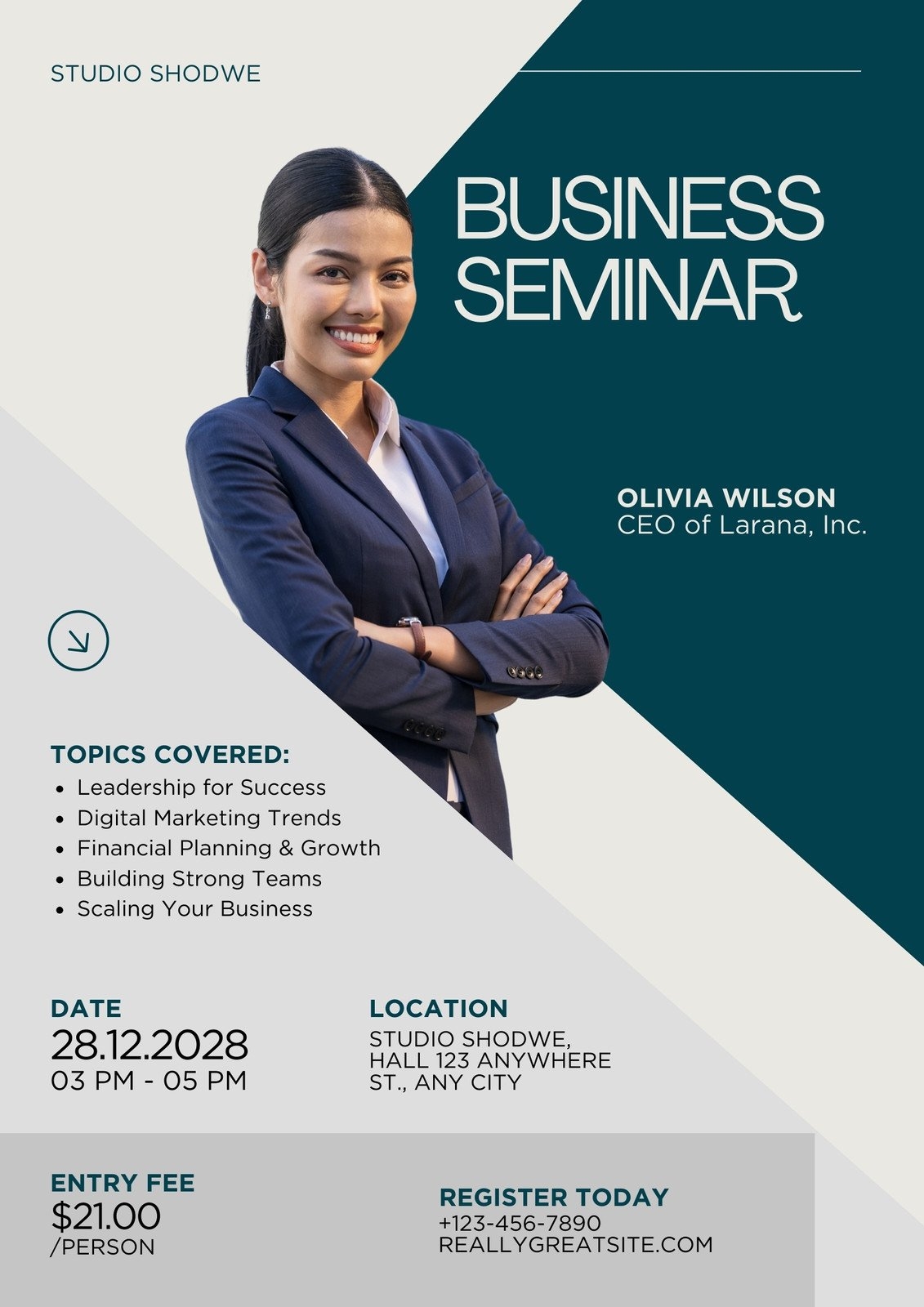 STUDIO SHODWE

BUSINESS SEMINAR

OLIVIA WILSON
CEO of Larana, Inc.

TOPICS COVERED:
- Leadership for Success
- Digital Marketing Trends
- Financial Planning & Growth
- Building Strong Teams
- Scaling Your Business

DATE
28.12.2028
03 PM - 05 PM

LOCATION
STUDIO SHODWE, HALL 123 ANYWHERE ST., ANY CITY

ENTRY FEE
$21.00
/PERSON

REGISTER TODAY
+123-456-7890
REALLYGREATSITE.COM